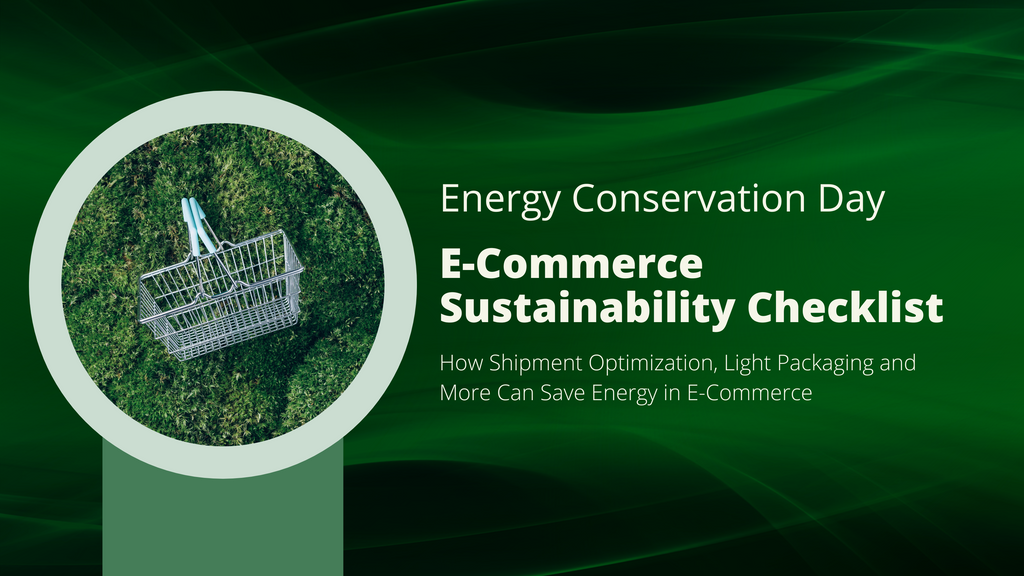 Energy Conservation Day

E-Commerce Sustainability Checklist

How Shipment Optimization, Light Packaging and More Can Save Energy in E-Commerce